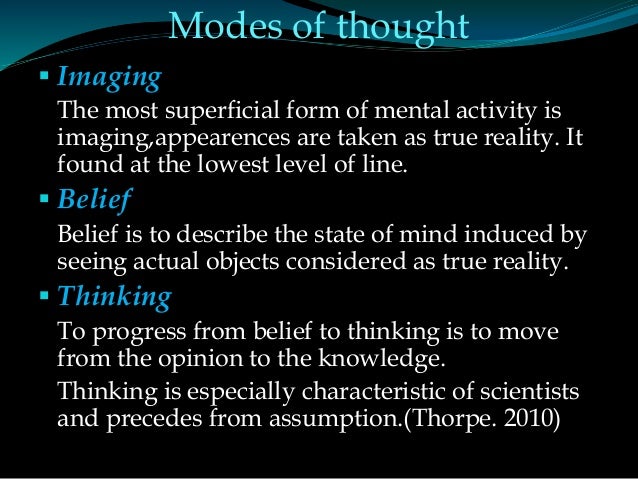 Modes of thought

▪ Imaging

The most superficial form of mental activity is imaging,appearences are taken as true reality. It found at the lowest level of line.

▪ Belief

Belief is to describe the state of mind induced by seeing actual objects considered as true reality.

▪ Thinking

To progress from belief to thinking is to move from the opinion to the knowledge.

Thinking is especially characteristic of scientists and precedes from assumption.(Thorpe. 2010)